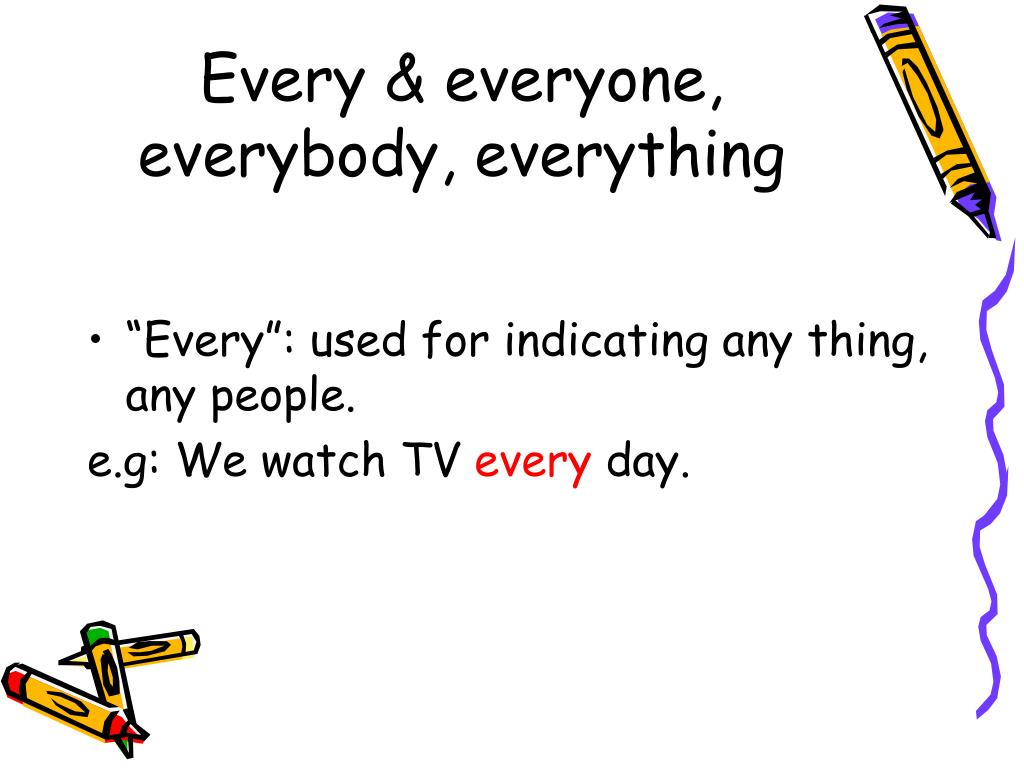 Every & everyone, everybody, everything

• “Every”: used for indicating any thing, any people.

e.g: We watch TV every day.